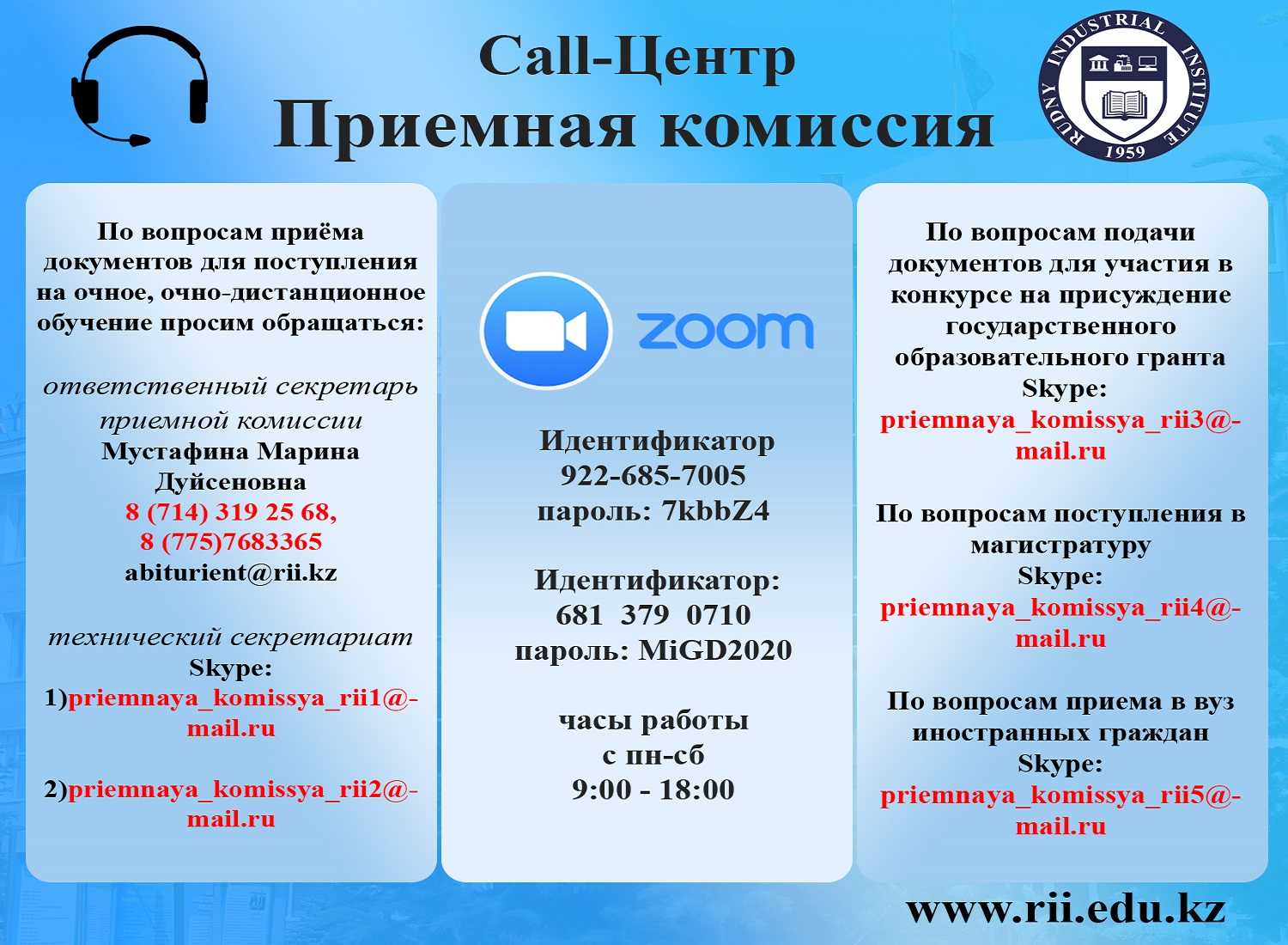 Call-Центр
Приемная комиссия

RUDNY INDUSTRIAL INSTITUTE 1959

По вопросам приёма документов для поступления на очное, очно-дистанционное обучение просим обращаться:

ответственный секретарь приемной комиссии
Мустафина Марина Дуйсеновна
8 (714) 319 25 68,
8 (775)7683365
abiturient@rii.kz

технический секретариат
Skype:
1)priemnaya_komissya_rii1@-mail.ru

2)priemnaya_komissya_rii2@-mail.ru

zoom

Идентификатор
922-685-7005
пароль: 7kbbZ4

Идентификатор:
681 379 0710
пароль: MiGD2020

часы работы
с пн-сб
9:00 - 18:00

По вопросам подачи документов для участия в конкурсе на присуждение государственного образовательного гранта
Skype:
priemnaya_komissya_rii3@-mail.ru

По вопросам поступления в магистратуру
Skype:
priemnaya_komissya_rii4@-mail.ru

По вопросам приема в вуз иностранных граждан
Skype:
priemnaya_komissya_rii5@-mail.ru

www.rii.edu.kz